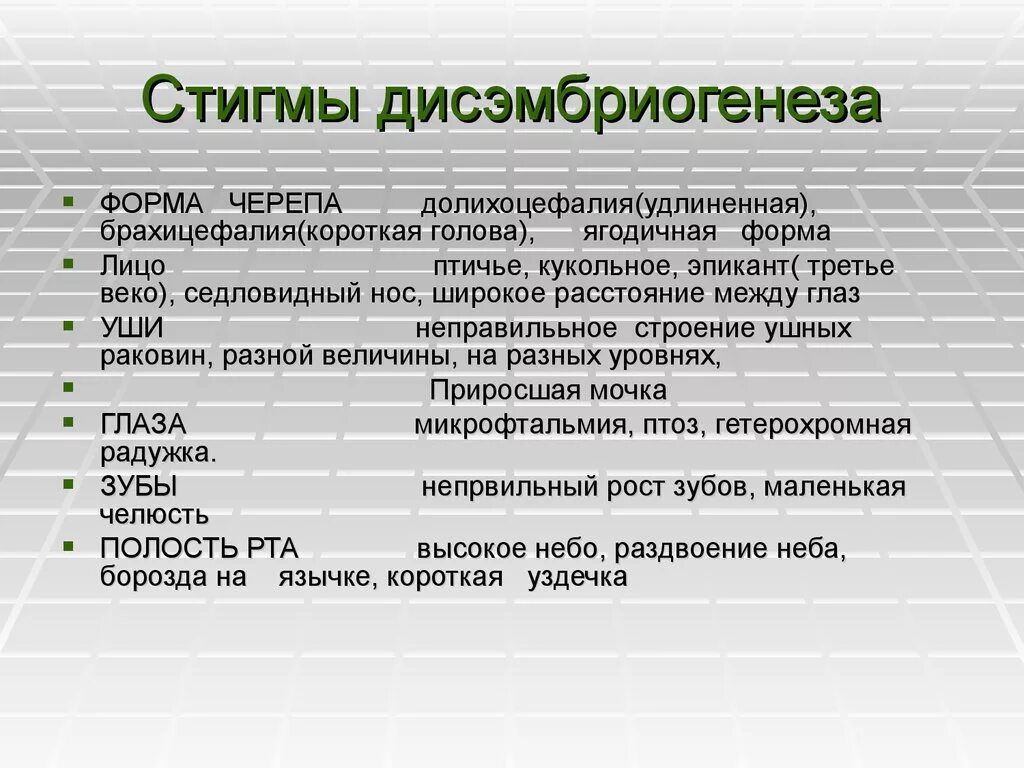 Стигмы дисэмбриогенеза

▪ ФОРМА ЧЕРЕПА долихоцефалия(удлиненная), брахицефалия(короткая голова), ягодичная форма
▪ Лицо птичье, кукольное, эпикант( третье веко), седловидный нос, широкое расстояние между глаз
▪ УШИ неправильное строение ушных раковин, разной величины, на разных уровнях,
▪ Приросшая мочка
▪ ГЛАЗА микрофтальмия, птоз, гетерохромная радужка.
▪ ЗУБЫ непрвильный рост зубов, маленькая челюсть
▪ ПОЛОСТЬ РТА высокое небо, раздвоение неба, борозда на язычке, короткая уздечка